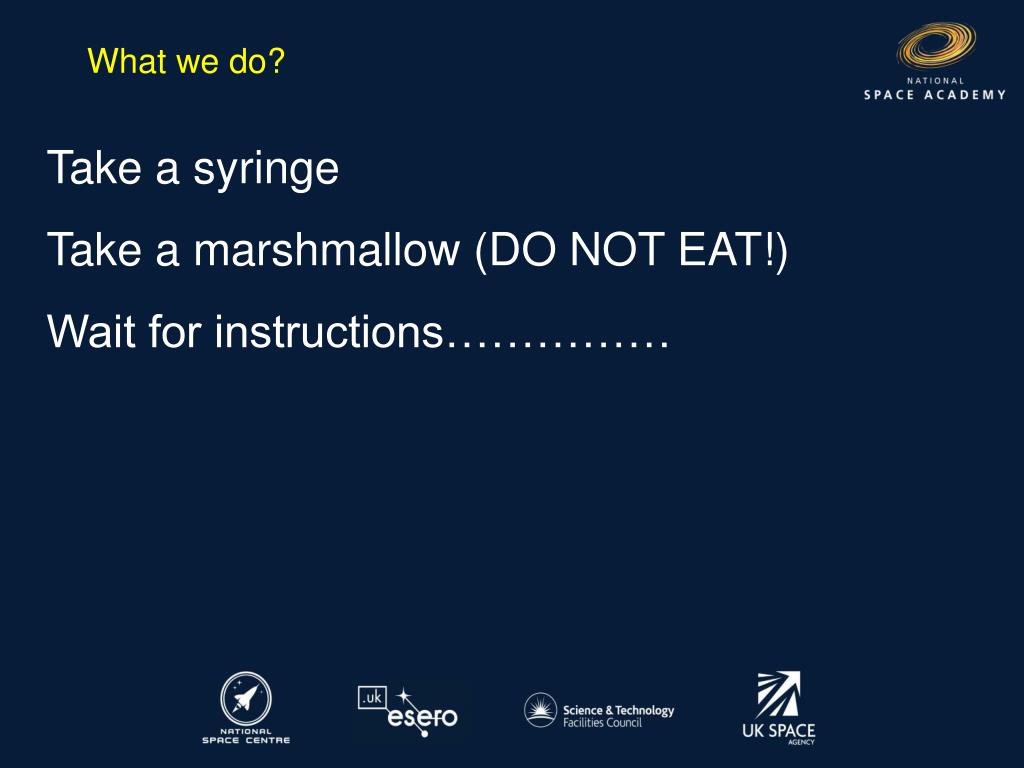 What we do?

NATIONAL
SPACE ACADEMY

Take a syringe

Take a marshmallow (DO NOT EAT!)

Wait for instructions……………

NATIONAL
SPACE CENTRE

.uk
esero

Science & Technology
Facilities Council

UK SPACE
AGENCY